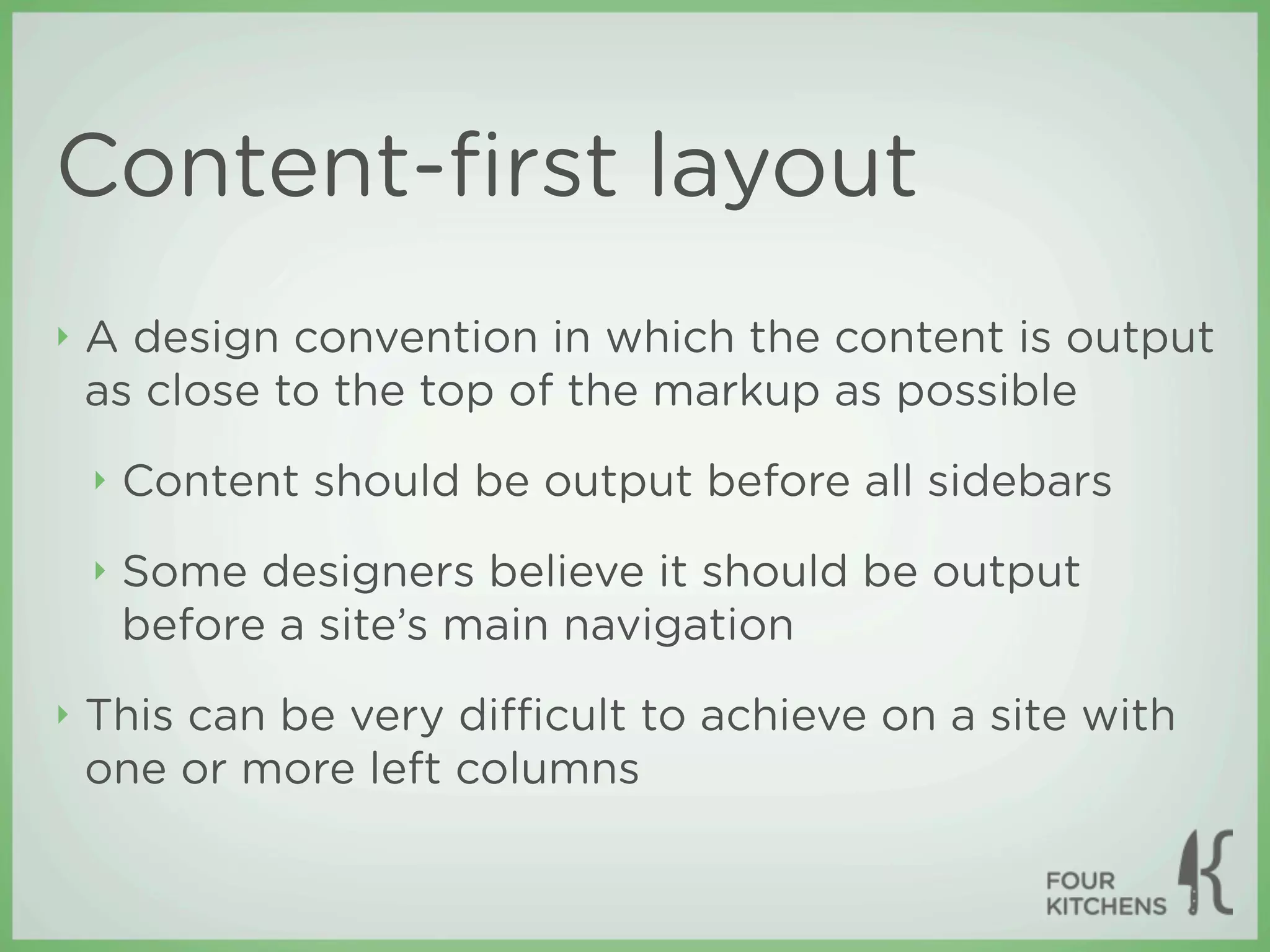 Content-first layout

‣ A design convention in which the content is output as close to the top of the markup as possible

‣ Content should be output before all sidebars

‣ Some designers believe it should be output before a site’s main navigation

‣ This can be very difficult to achieve on a site with one or more left columns

FOUR KITCHENS